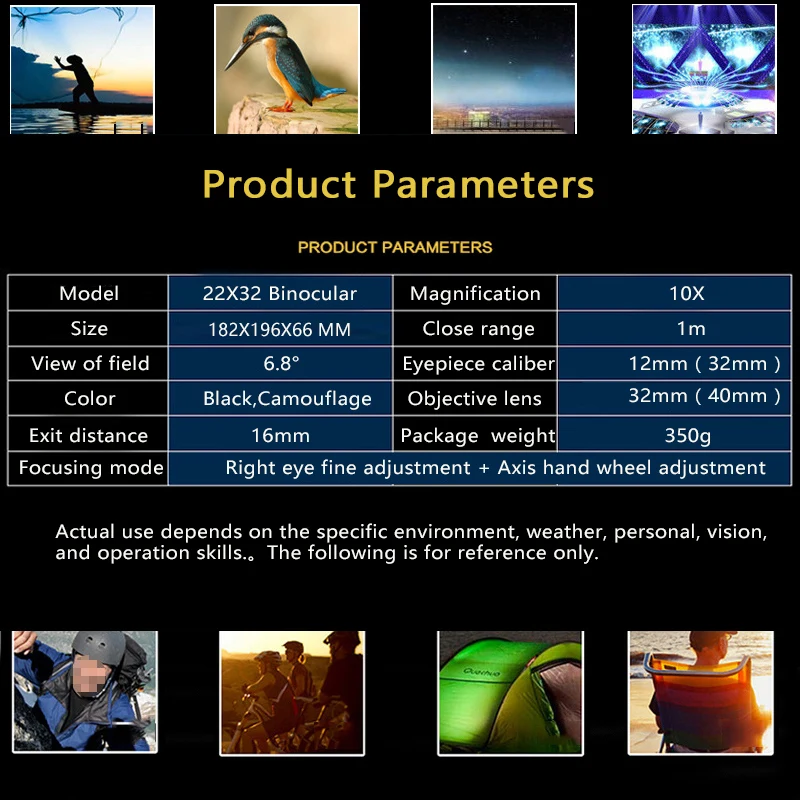 Product Parameters

PRODUCT PARAMETERS

| Model | 22X32 Binocular | Magnification | 10X |
|---|---|---|---|
| Size | 182X196X66 MM | Close range | 1m |
| View of field | 6.8° | Eyepiece caliber | 12mm ( 32mm ) |
| Color | Black,Camouflage | Objective lens | 32mm ( 40mm ) |
| Exit distance | 16mm | Package weight | 350g |
| Focusing mode | Right eye fine adjustment + Axis hand wheel adjustment | | |

Actual use depends on the specific environment, weather, personal, vision, and operation skills.。The following is for reference only.

Quechua